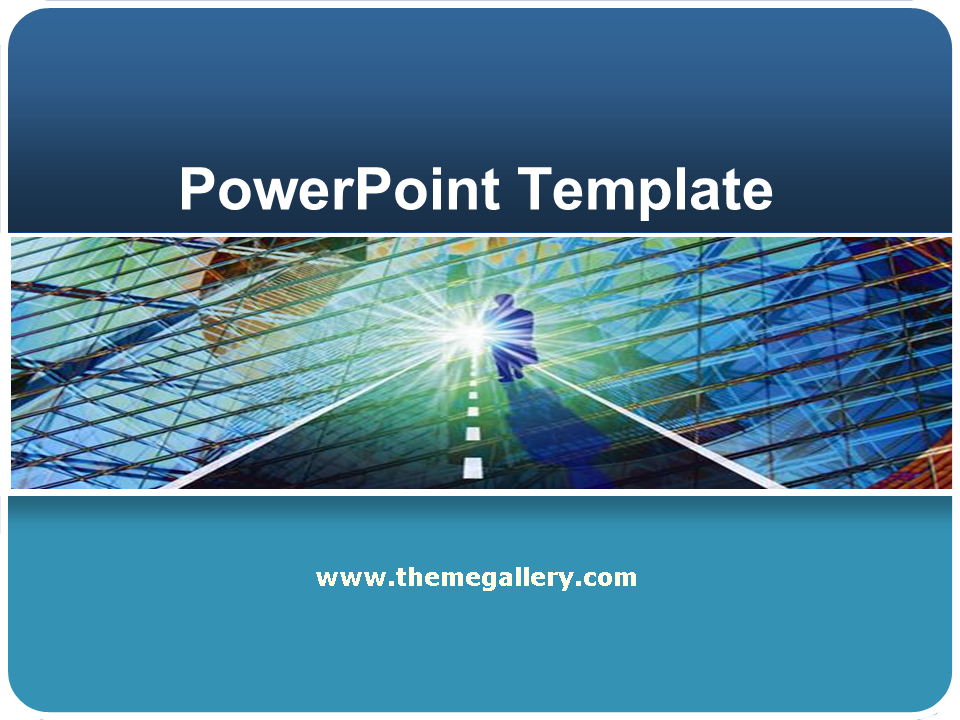 PowerPoint Template

www.themegallery.com